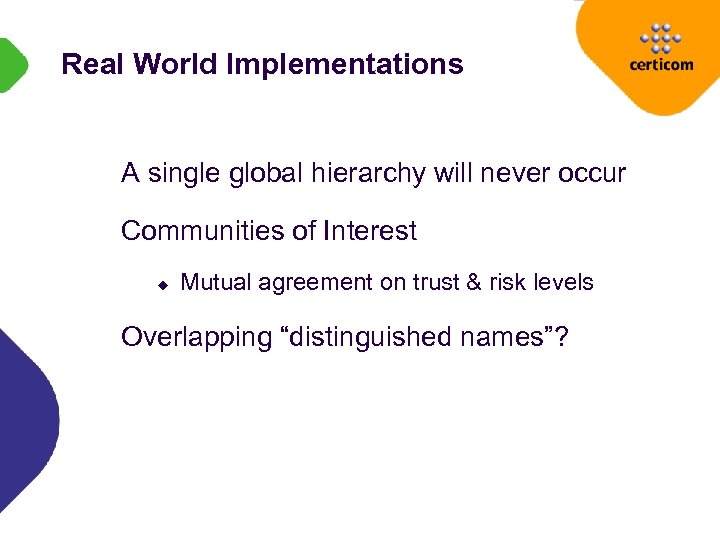 Real World Implementations

certicom

A single global hierarchy will never occur

Communities of Interest

◆ Mutual agreement on trust & risk levels

Overlapping “distinguished names”?